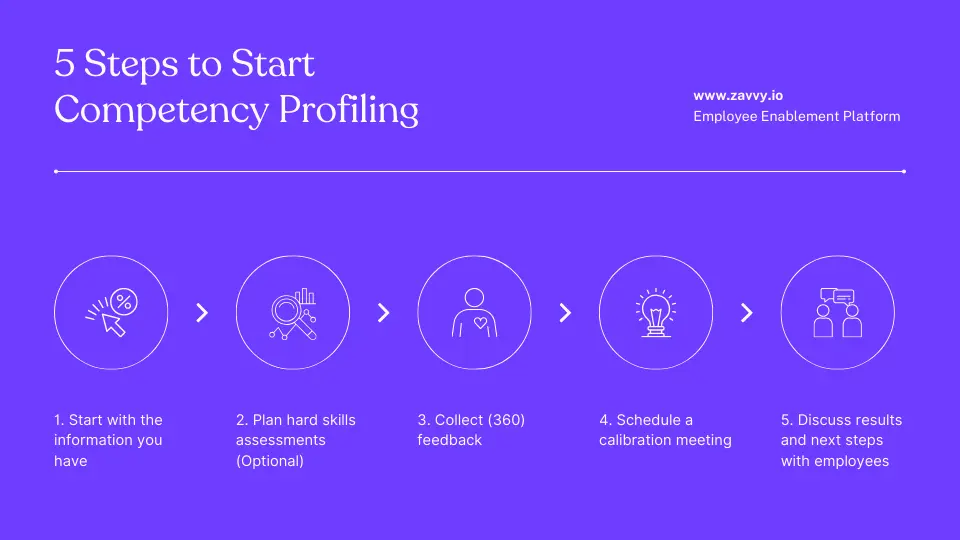 5 Steps to Start Competency Profiling

www.zavvy.io
Employee Enablement Platform

1. Start with the information you have

2. Plan hard skills assessments (Optional)

3. Collect (360) feedback

4. Schedule a calibration meeting

5. Discuss results and next steps with employees